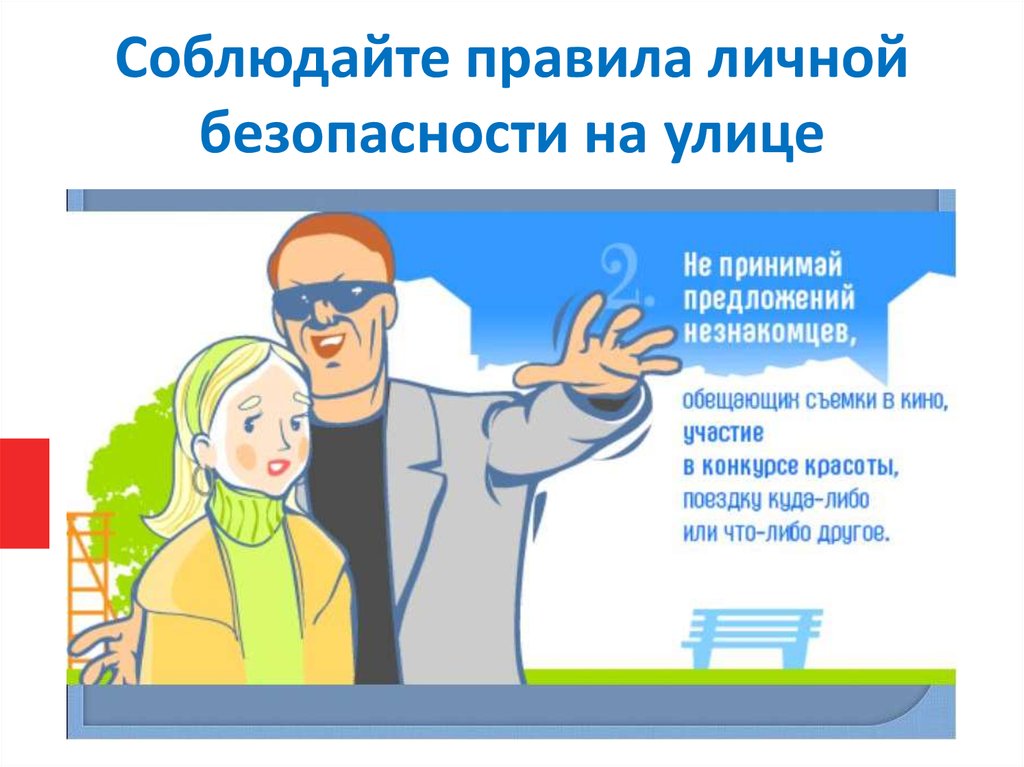 Соблюдайте правила личной безопасности на улице

2.

Не принимай предложений незнакомцев,

обещающих съемки в кино, участие в конкурсе красоты, поездку куда-либо или что-либо другое.